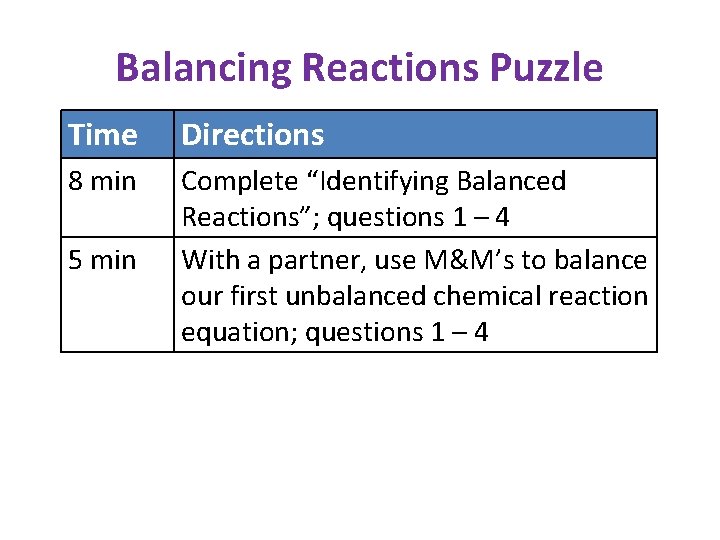 Balancing Reactions Puzzle

| Time | Directions |
|---|---|
| 8 min | Complete “Identifying Balanced Reactions”; questions 1 – 4 |
| 5 min | With a partner, use M&M’s to balance our first unbalanced chemical reaction equation; questions 1 – 4 |